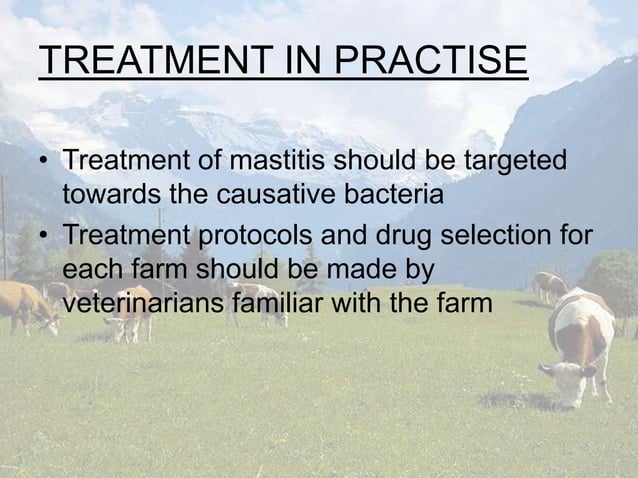 TREATMENT IN PRACTISE

• Treatment of mastitis should be targeted towards the causative bacteria

• Treatment protocols and drug selection for each farm should be made by veterinarians familiar with the farm